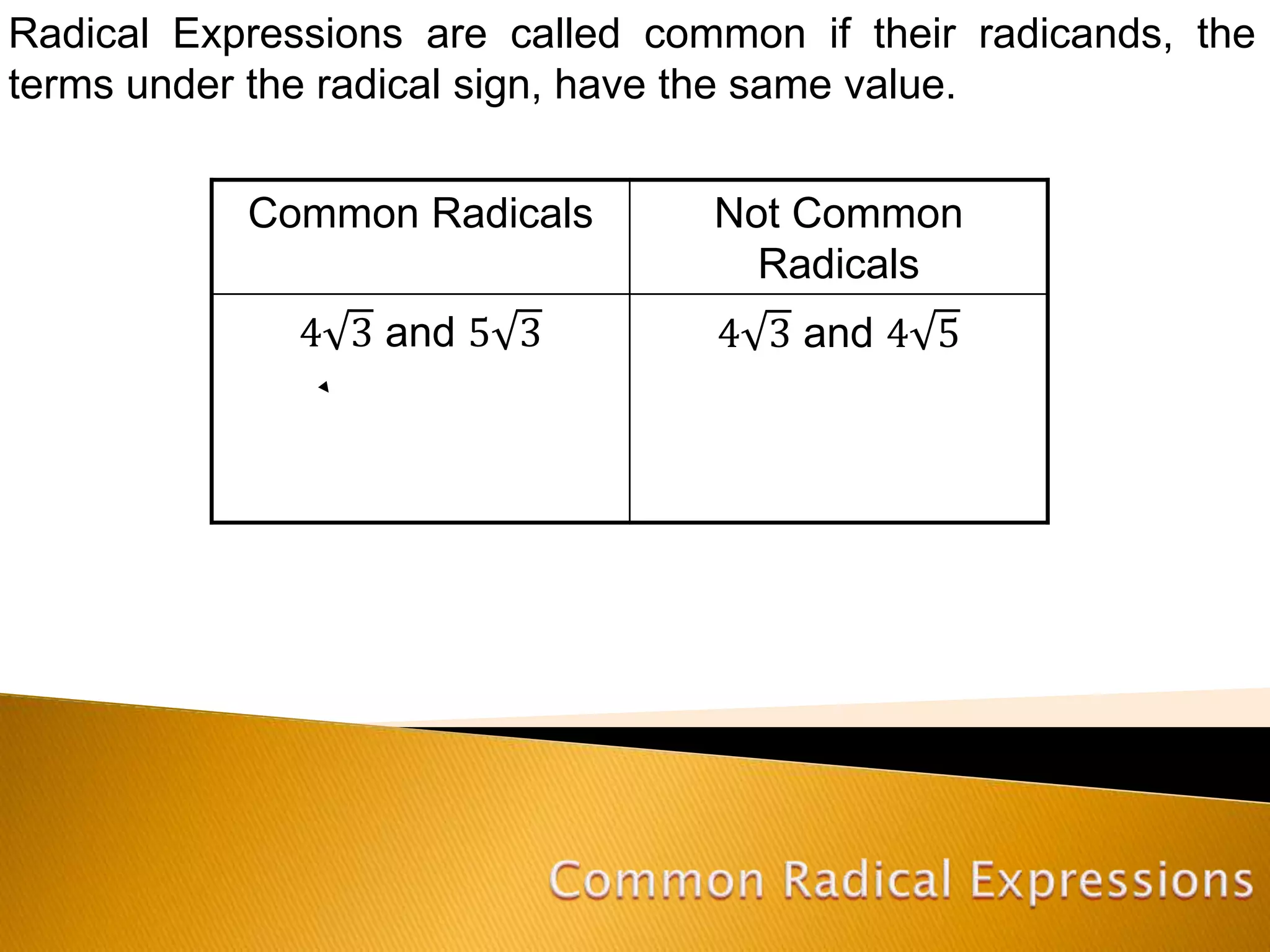 Radical Expressions are called common if their radicands, the terms under the radical sign, have the same value.

| Common Radicals | Not Common Radicals |
|---|---|
| $4\sqrt{3}$ and $5\sqrt{3}$ | $4\sqrt{3}$ and $4\sqrt{5}$ |

Common Radical Expressions